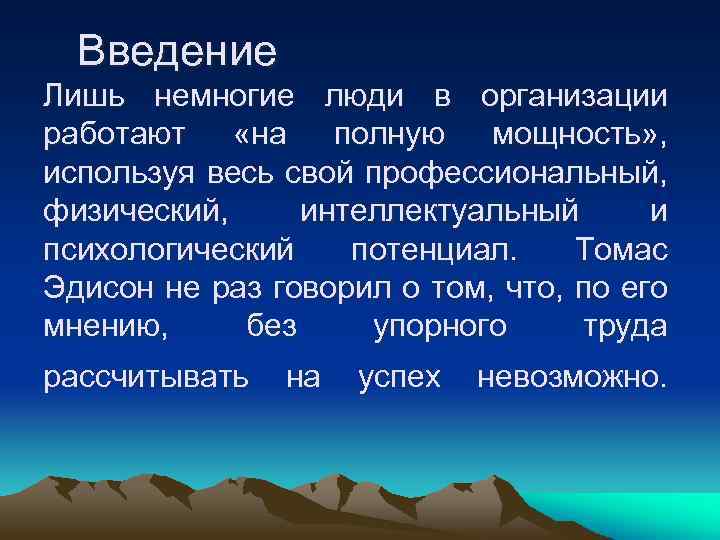 Введение

Лишь немногие люди в организации работают «на полную мощность», используя весь свой профессиональный, физический, интеллектуальный и психологический потенциал. Томас Эдисон не раз говорил о том, что, по его мнению, без упорного труда рассчитывать на успех невозможно.